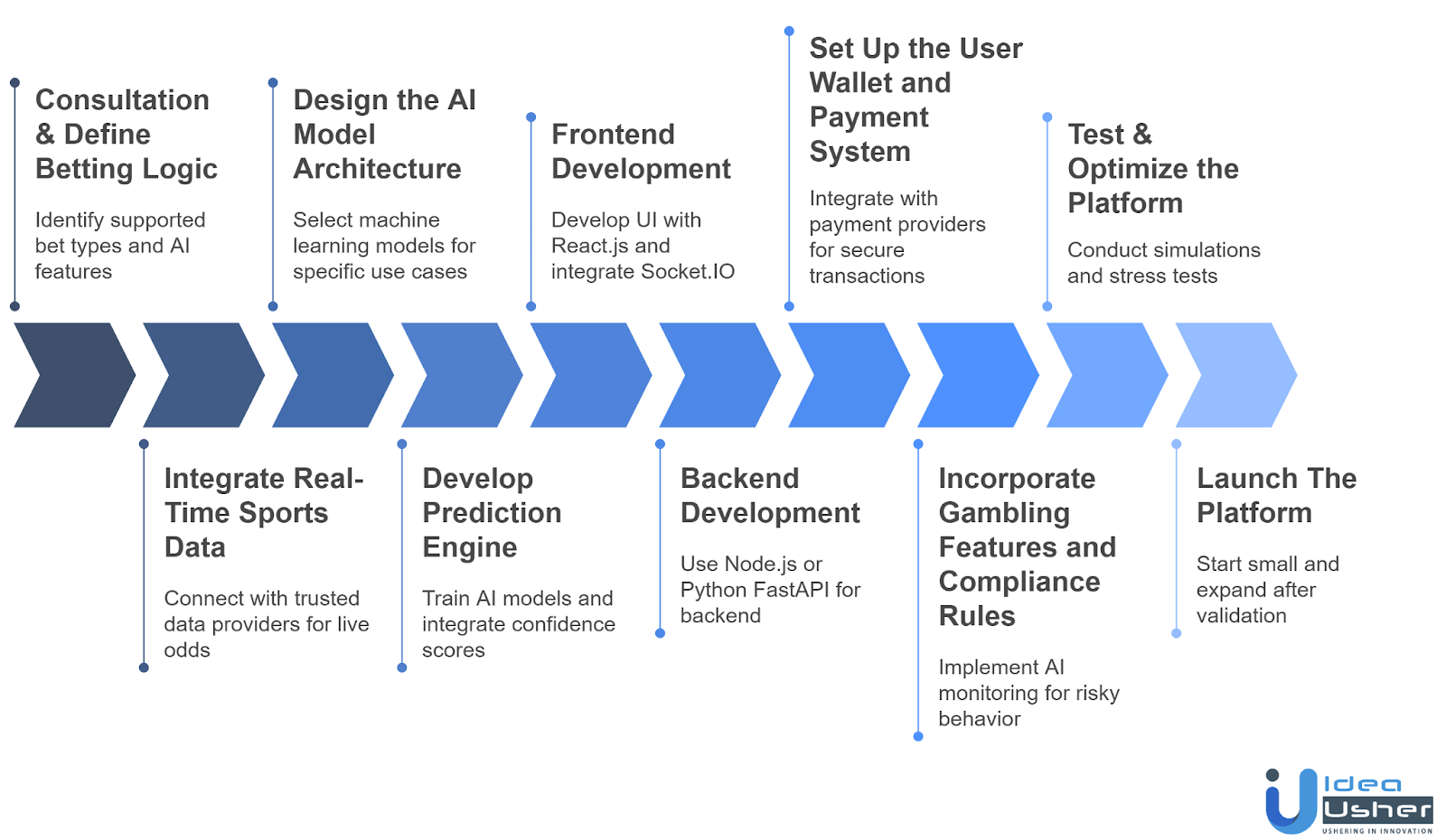 Consultation & Define Betting Logic

Identify supported bet types and AI features

Integrate Real-Time Sports Data

Connect with trusted data providers for live odds

Design the AI Model Architecture

Select machine learning models for specific use cases

Develop Prediction Engine

Train AI models and integrate confidence scores

Frontend Development

Develop UI with React.js and integrate Socket.IO

Backend Development

Use Node.js or Python FastAPI for backend

Set Up the User Wallet and Payment System

Integrate with payment providers for secure transactions

Incorporate Gambling Features and Compliance Rules

Implement AI monitoring for risky behavior

Test & Optimize the Platform

Conduct simulations and stress tests

Launch The Platform

Start small and expand after validation

Idea Usher
USHERING IN INNOVATION